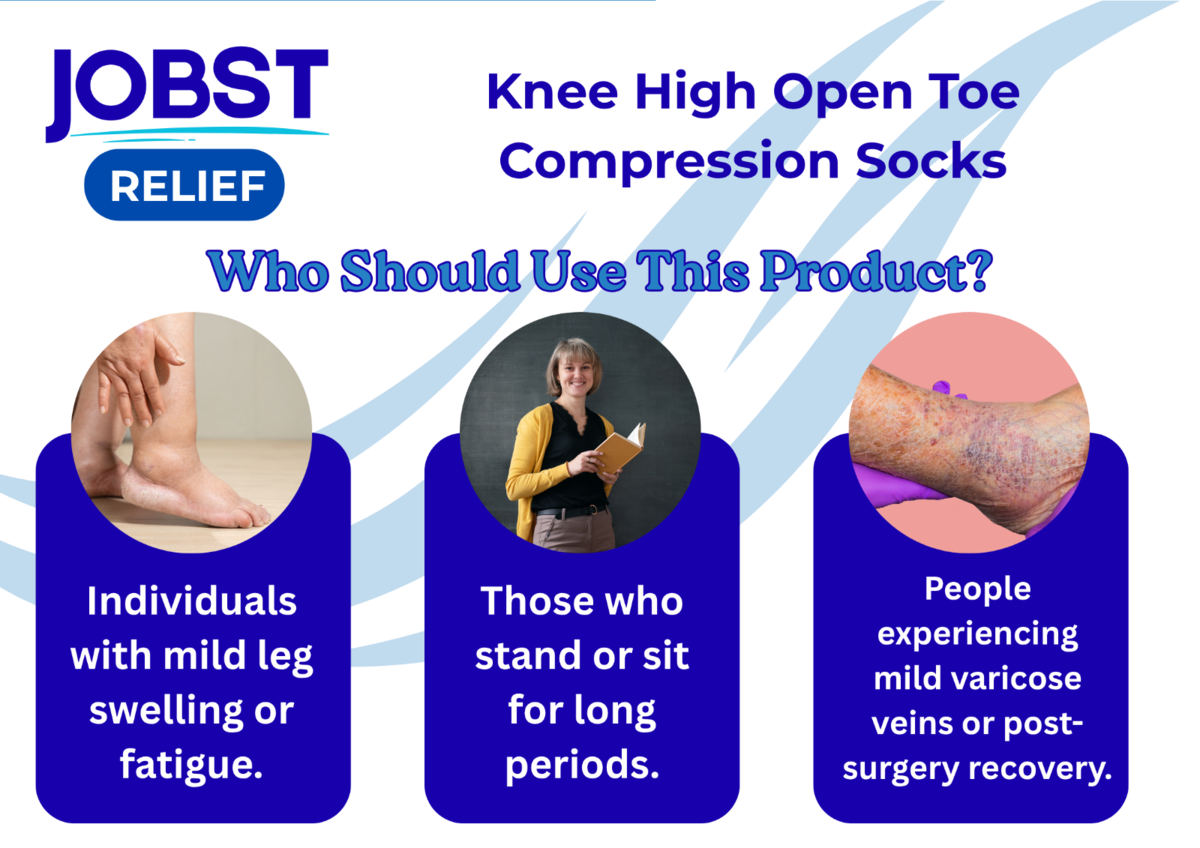 JOBST
RELIEF

Knee High Open Toe Compression Socks

Who Should Use This Product?

Individuals with mild leg swelling or fatigue.

Those who stand or sit for long periods.

People experiencing mild varicose veins or post-surgery recovery.